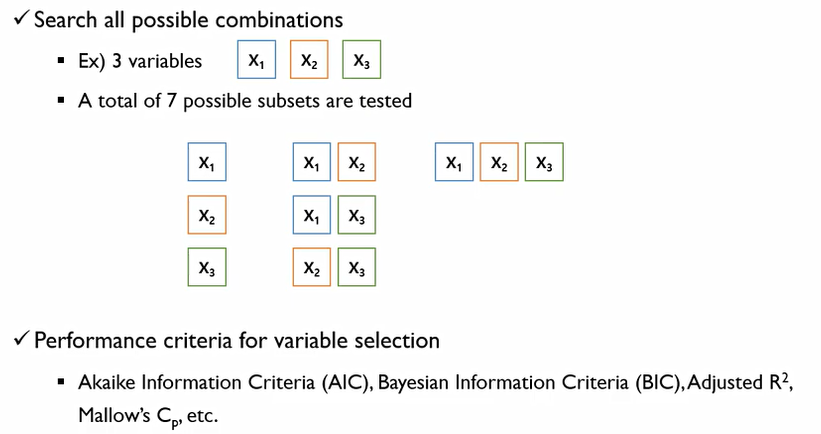 ✓ Search all possible combinations

▪ Ex) 3 variables $X_1$ $X_2$ $X_3$

▪ A total of 7 possible subsets are tested

$X_1$

$X_2$

$X_3$

$X_1$ $X_2$

$X_1$ $X_3$

$X_2$ $X_3$

$X_1$ $X_2$ $X_3$

✓ Performance criteria for variable selection

▪ Akaike Information Criteria (AIC), Bayesian Information Criteria (BIC), Adjusted $R^2$, Mallow's $C_p$, etc.